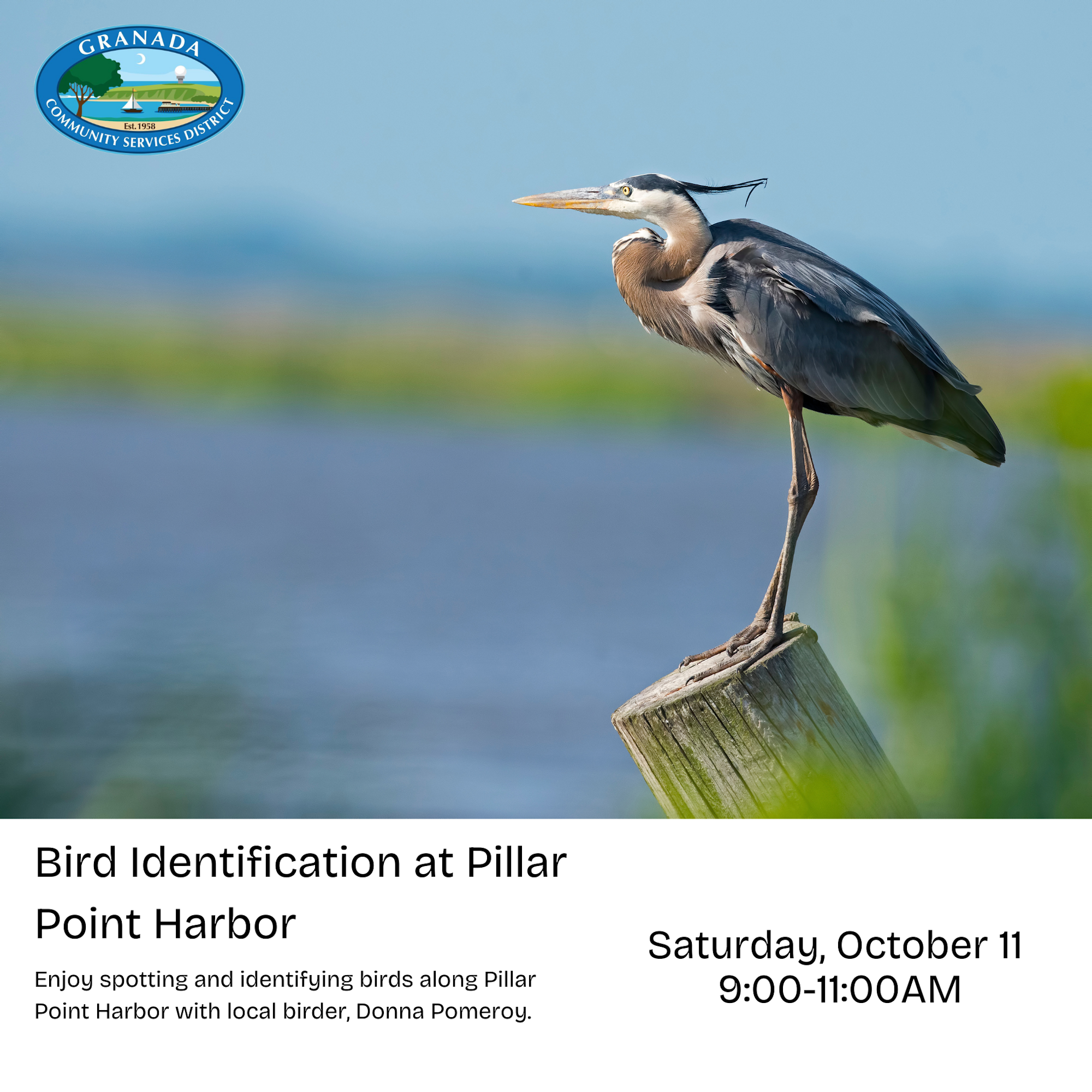 GRANADA
Est. 1958
COMMUNITY SERVICES DISTRICT

Bird Identification at Pillar Point Harbor

Enjoy spotting and identifying birds along Pillar Point Harbor with local birder, Donna Pomeroy.

Saturday, October 11
9:00-11:00AM